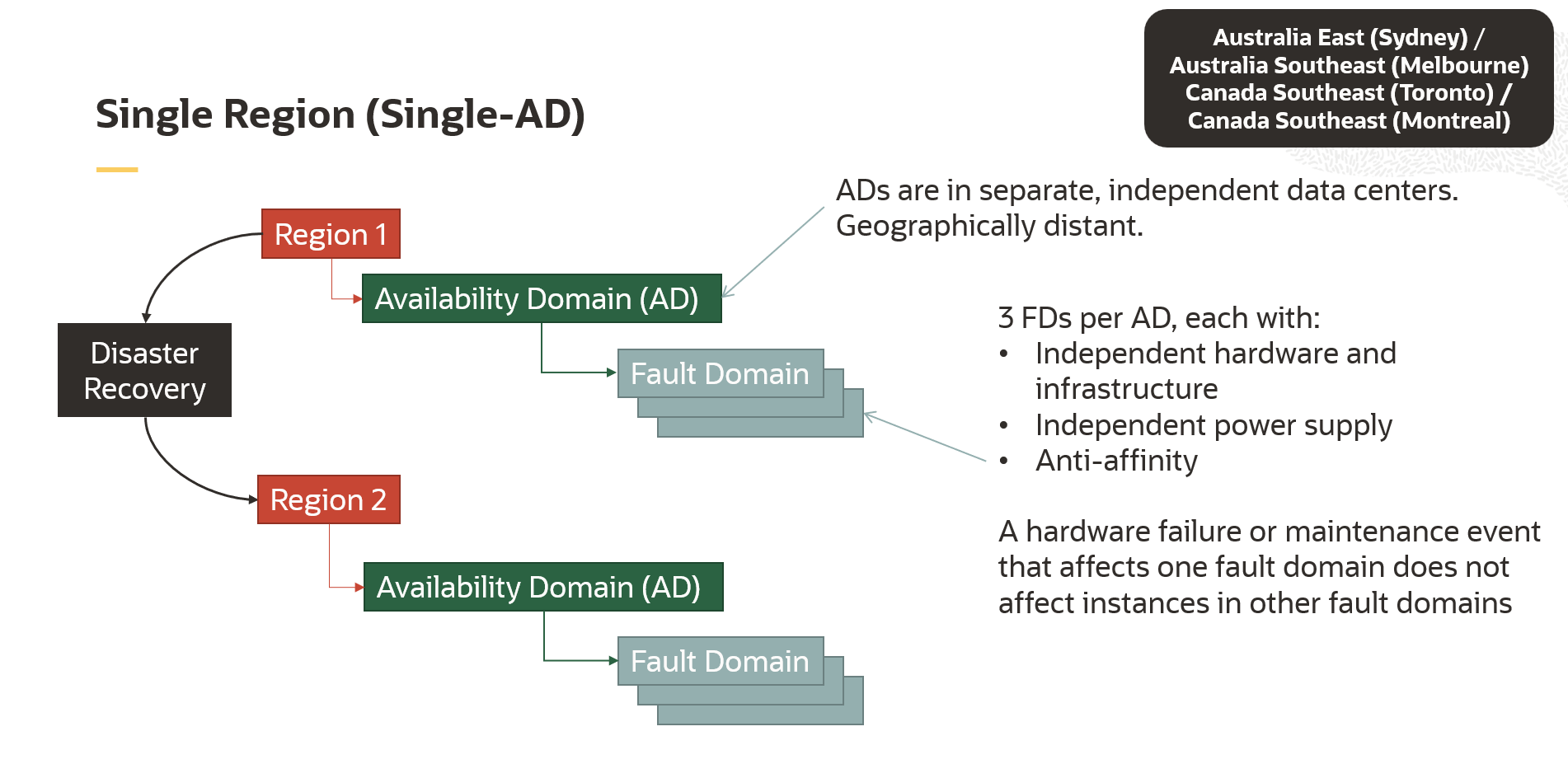 Australia East (Sydney) /
Australia Southeast (Melbourne)
Canada Southeast (Toronto) /
Canada Southeast (Montreal)

Single Region (Single-AD)

Region 1

Availability Domain (AD)

Fault Domain

Disaster Recovery

Region 2

Availability Domain (AD)

Fault Domain

ADs are in separate, independent data centers. Geographically distant.

3 FDs per AD, each with:
• Independent hardware and infrastructure
• Independent power supply
• Anti-affinity

A hardware failure or maintenance event that affects one fault domain does not affect instances in other fault domains